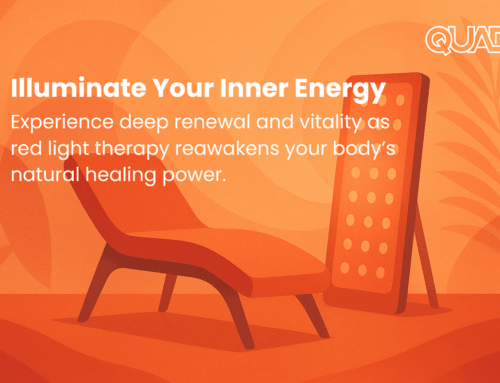 QUAD

Illuminate Your Inner Energy

Experience deep renewal and vitality as red light therapy reawakens your body's natural healing power.